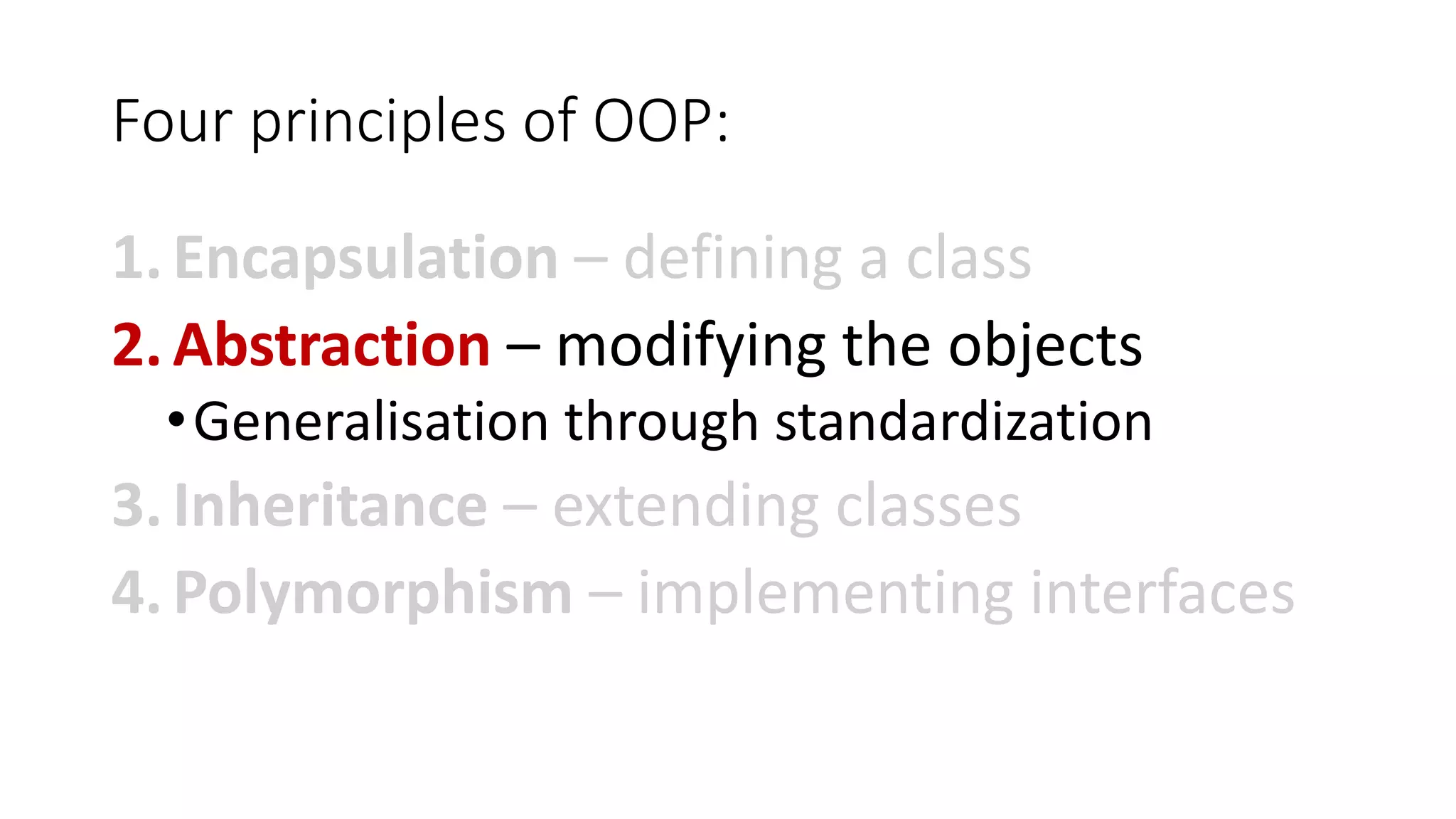 Four principles of OOP:

1. Encapsulation – defining a class

2. Abstraction – modifying the objects

• Generalisation through standardization

3. Inheritance – extending classes

4. Polymorphism – implementing interfaces